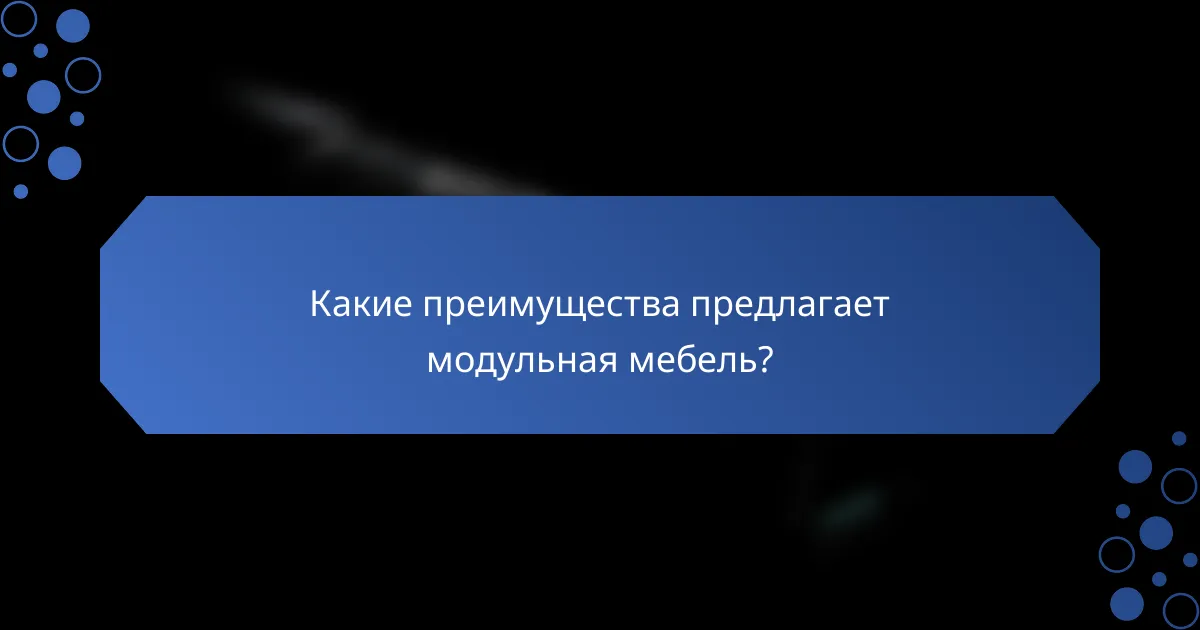 Какие преимущества предлагает модульная мебель?